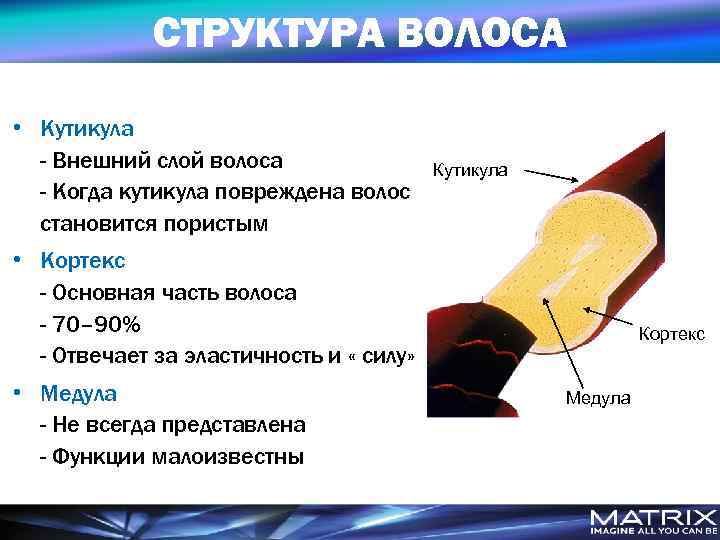 СТРУКТУРА ВОЛОСА

• Кутикула
- Внешний слой волоса
- Когда кутикула повреждена волос становится пористым
• Кортекс
- Основная часть волоса
- 70–90%
- Отвечает за эластичность и « силу»
• Медула
- Не всегда представлена
- Функции малоизвестны

Кутикула
Кортекс
Медула

MATRIX
IMAGINE ALL YOU CAN BE